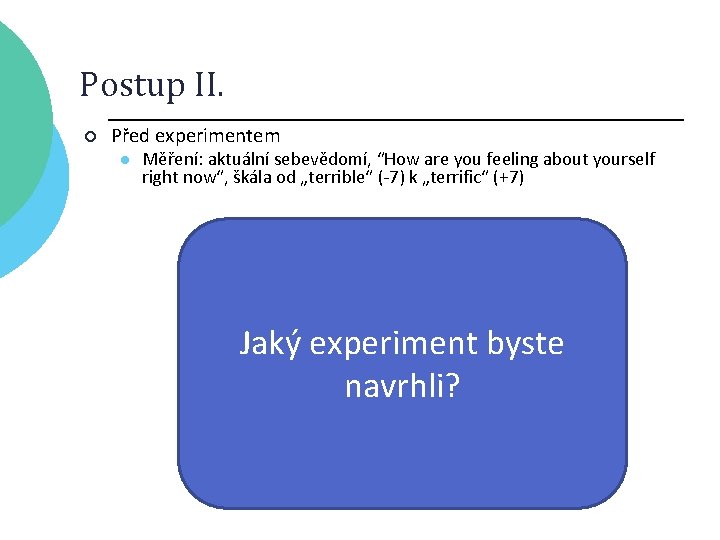 Postup II.

Před experimentem

Měření: aktuální sebevědomí, “How are you feeling about yourself right now”, škála od „terrible“ (-7) k „terrific“ (+7)

Jaký experiment byste navrhli?